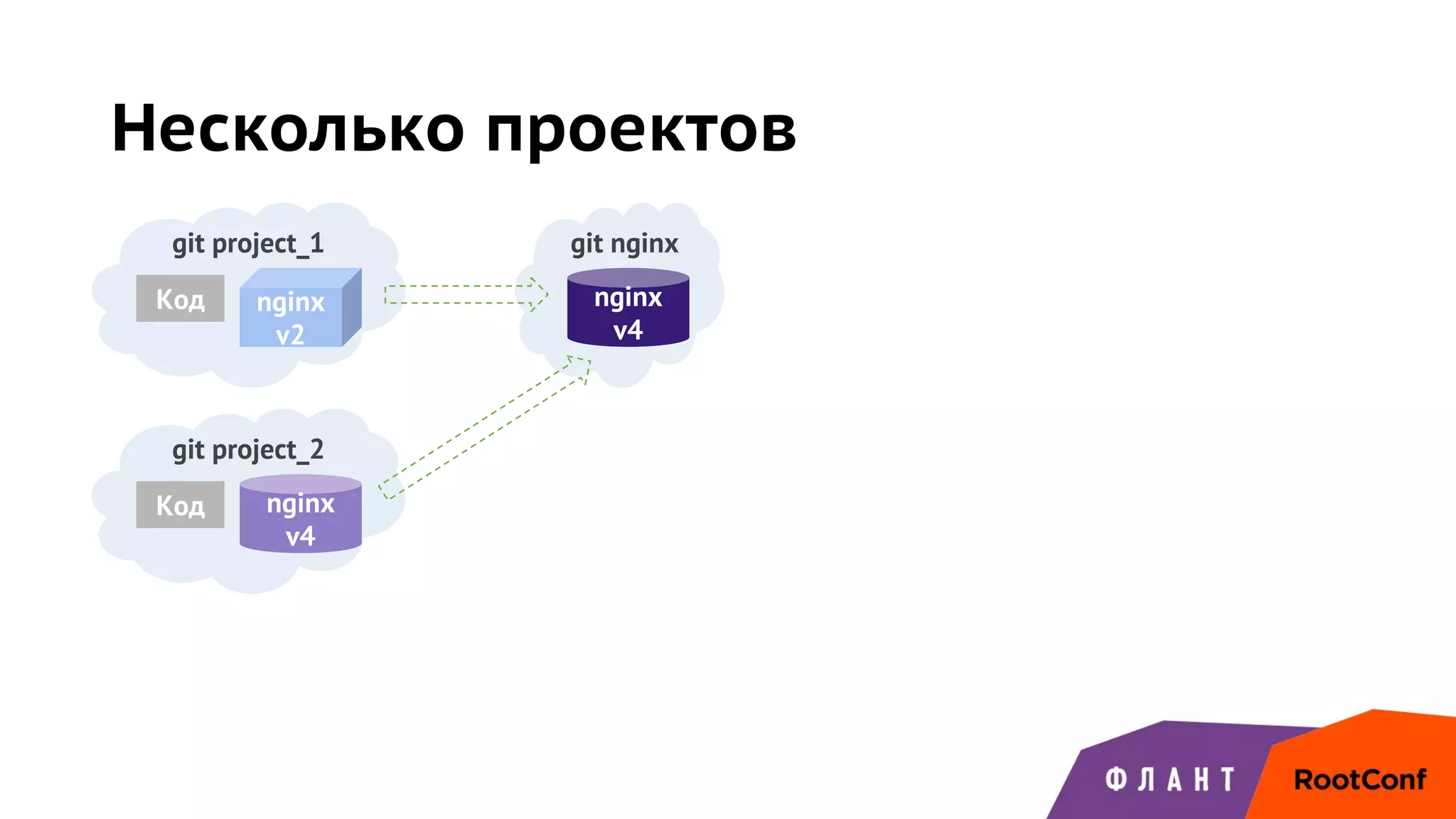 Несколько проектов

git project_1

Код

nginx v2

git nginx

nginx v4

git project_2

Код

nginx v4

ФЛАНТ

RootConf